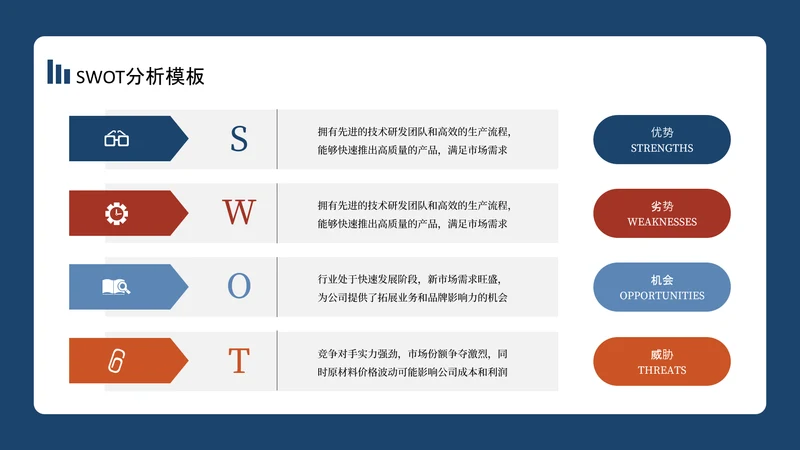 SWOT分析模板

S

拥有先进的技术研发团队和高效的生产流程，能够快速推出高质量的产品，满足市场需求

优势
STRENGTHS

W

拥有先进的技术研发团队和高效的生产流程，能够快速推出高质量的产品，满足市场需求

劣势
WEAKNESSES

O

行业处于快速发展阶段，新市场需求旺盛，为公司提供了拓展业务和品牌影响力的机会

机会
OPPORTUNITIES

T

竞争对手实力强劲，市场份额争夺激烈，同时原材料价格波动可能影响公司成本和利润

威胁
THREATS